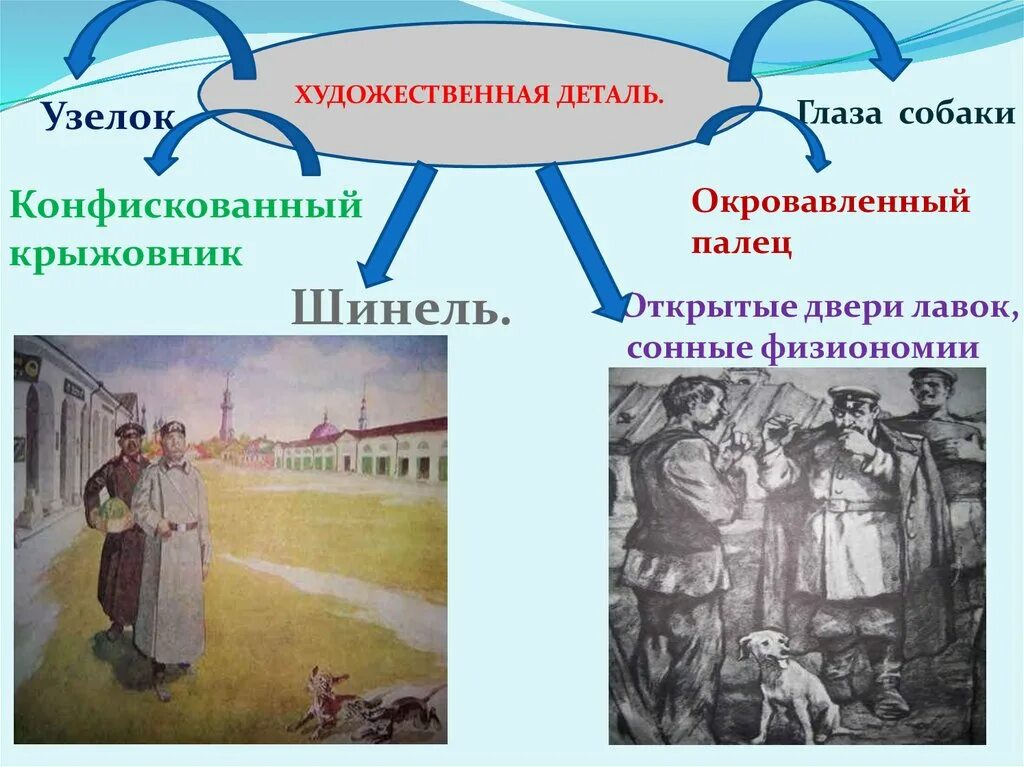 ХУДОЖЕСТВЕННАЯ ДЕТАЛЬ.

Узелок

Глаза собаки

Конфискованный крыжовник

Окровавленный палец

Шинель.

Открытые двери лавок, сонные физиономии